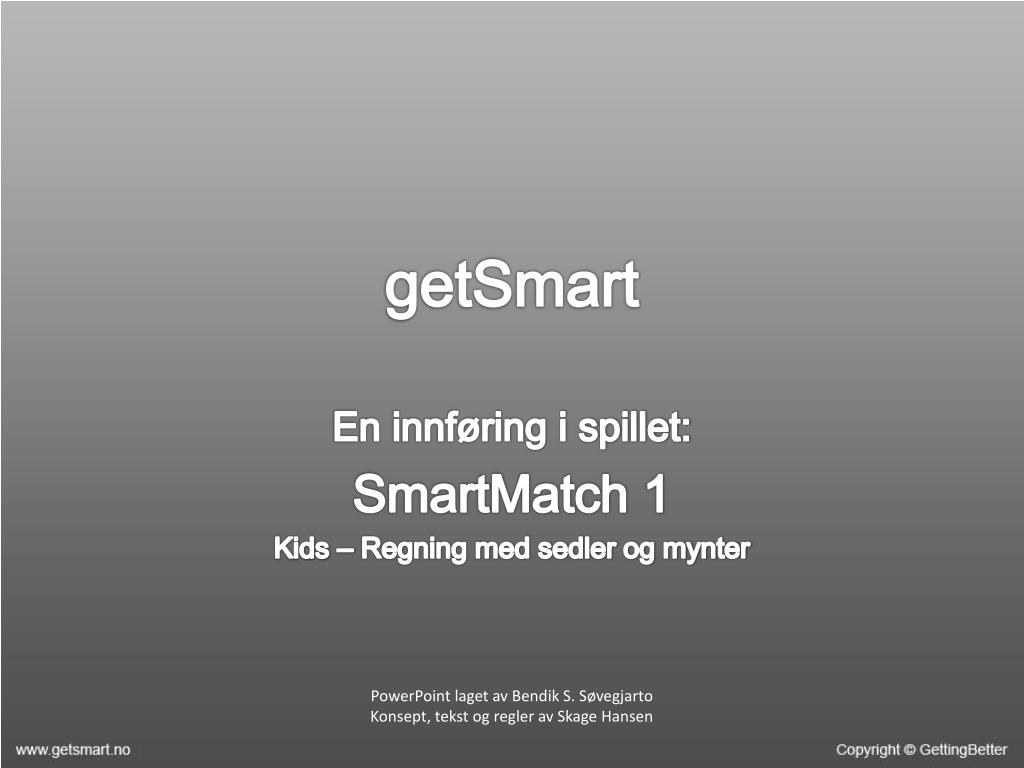 getSmart

En innføring i spillet:

SmartMatch 1

Kids – Regning med sedler og mynter

PowerPoint laget av Bendik S. Søvegjarto
Konsept, tekst og regler av Skage Hansen

www.getsmart.no

Copyright © GettingBetter